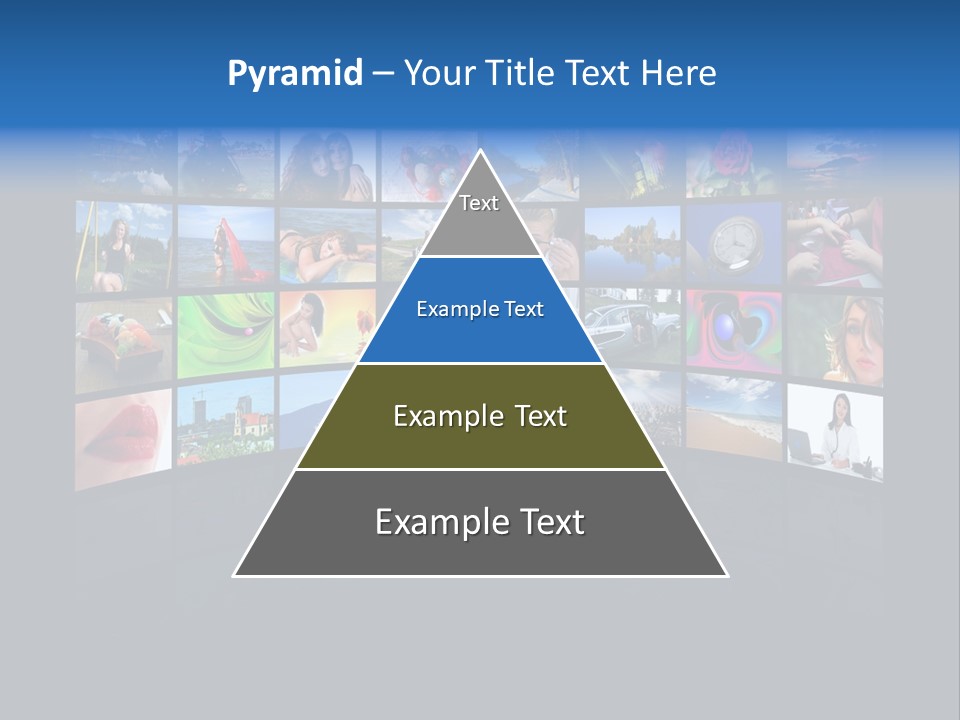 Pyramid – Your Title Text Here

Text

Example Text

Example Text

Example Text